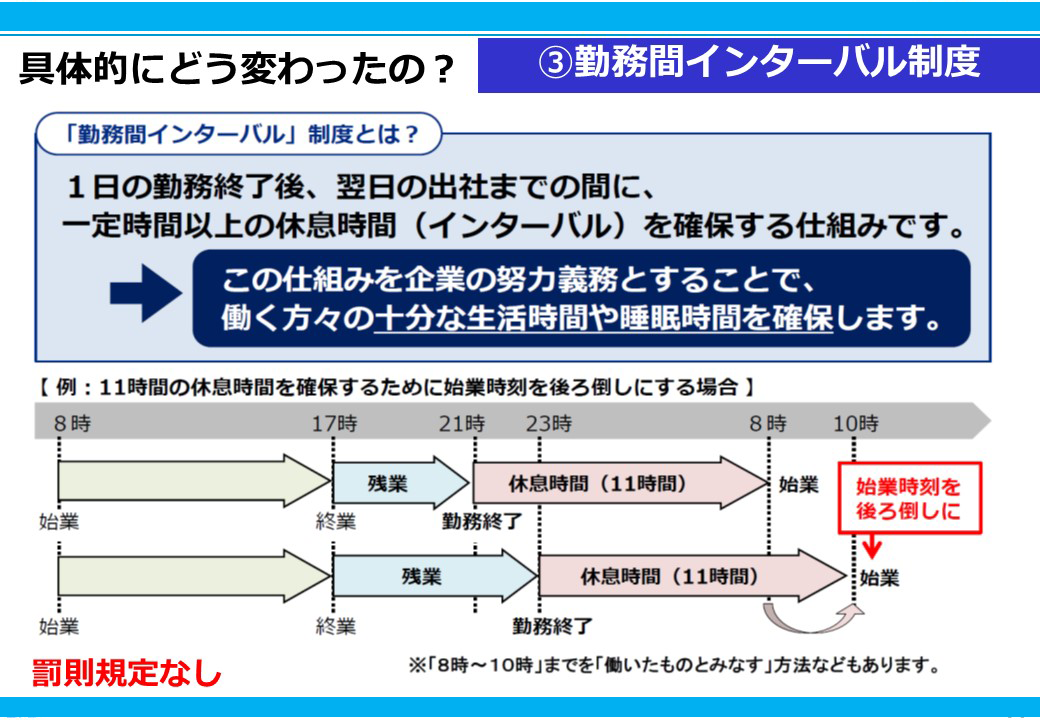 具体的にどう変わったの？

③勤務間インターバル制度

「勤務間インターバル」制度とは？

１日の勤務終了後、翌日の出社までの間に、一定時間以上の休息時間（インターバル）を確保する仕組みです。

この仕組みを企業の努力義務とすることで、働く方々の十分な生活時間や睡眠時間を確保します。

【 例：11時間の休息時間を確保するために始業時刻を後ろ倒しにする場合 】

8時　17時　21時　23時　8時　10時

残業　休息時間（11時間）　始業

始業　終業　勤務終了

始業時刻を後ろ倒しに

残業　休息時間（11時間）　始業

始業　終業　勤務終了

罰則規定なし

※「8時～10時」までを「働いたものとみなす」方法などもあります。